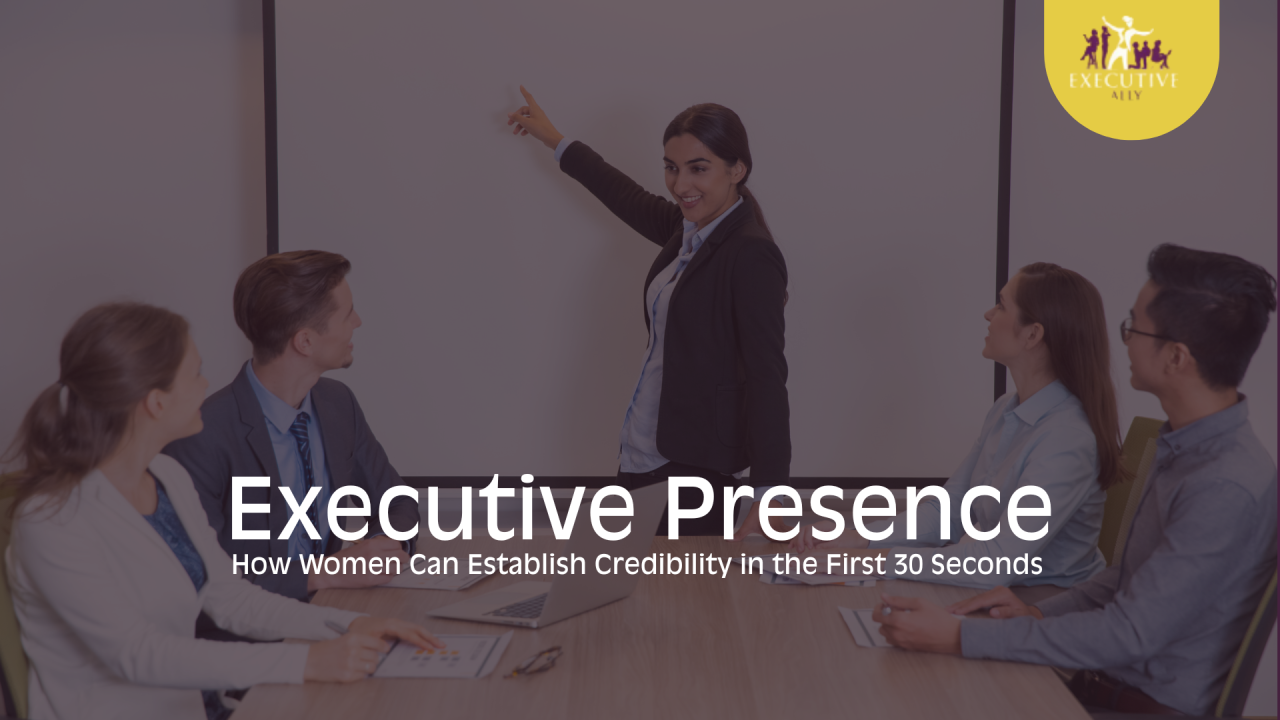 EXECUTIVE
ALLY

Executive Presence
How Women Can Establish Credibility in the First 30 Seconds